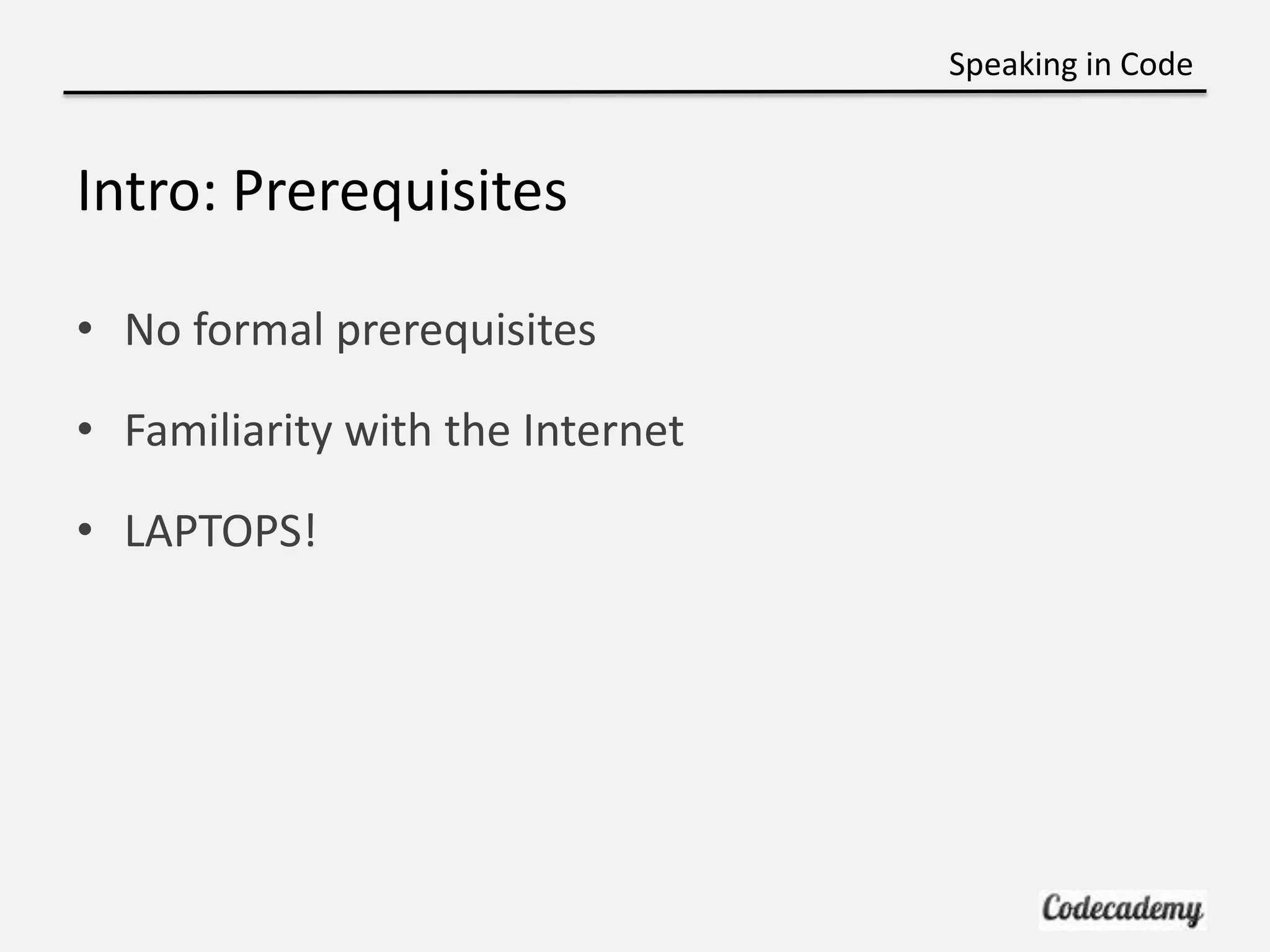 Speaking in Code

Intro: Prerequisites

• No formal prerequisites

• Familiarity with the Internet

• LAPTOPS!

Codecademy